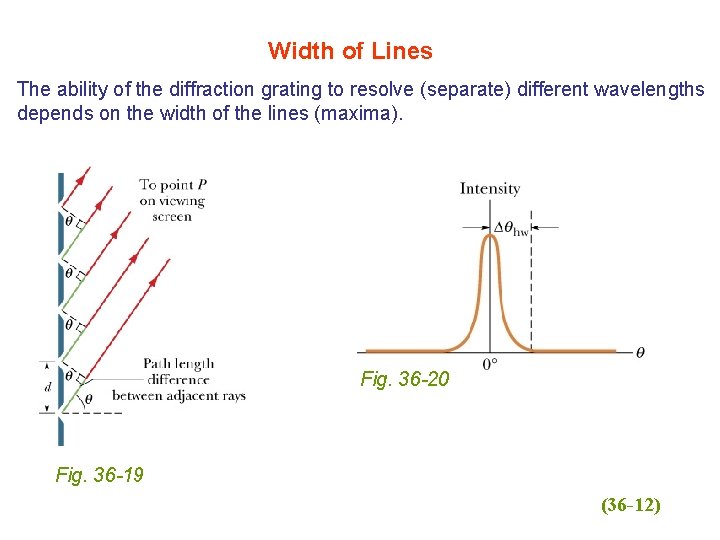 Width of Lines

The ability of the diffraction grating to resolve (separate) different wavelengths depends on the width of the lines (maxima).

To point $P$ on viewing screen

$\theta$

$\theta$

$\theta$

$\theta$

$d$

$\theta$

Path length difference between adjacent rays

Fig. 36-19

Intensity

$\Delta\theta_{hw}$

$0°$

$\theta$

Fig. 36-20

(36-12)